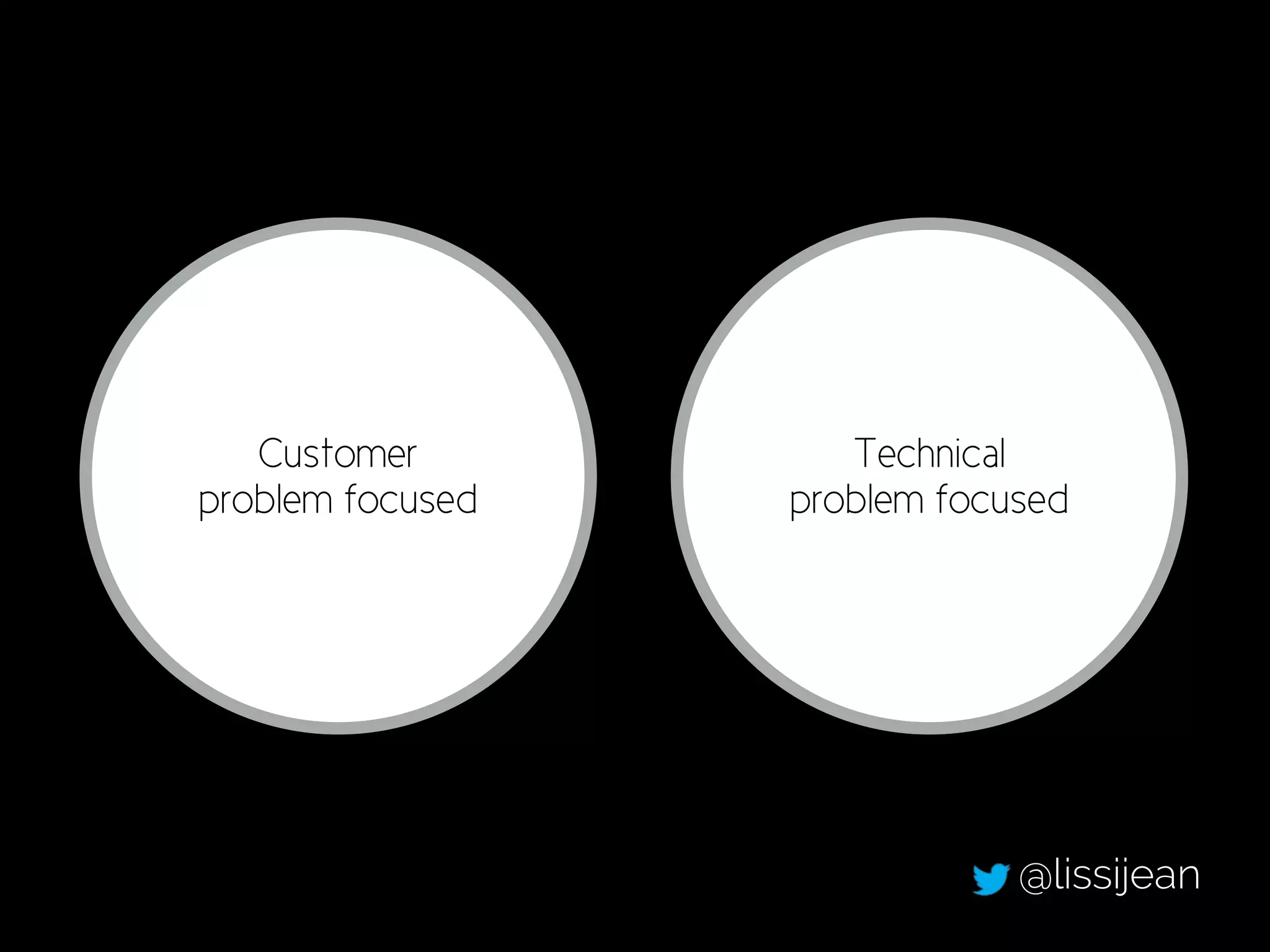 Customer
problem focused

Technical
problem focused

@lissijean